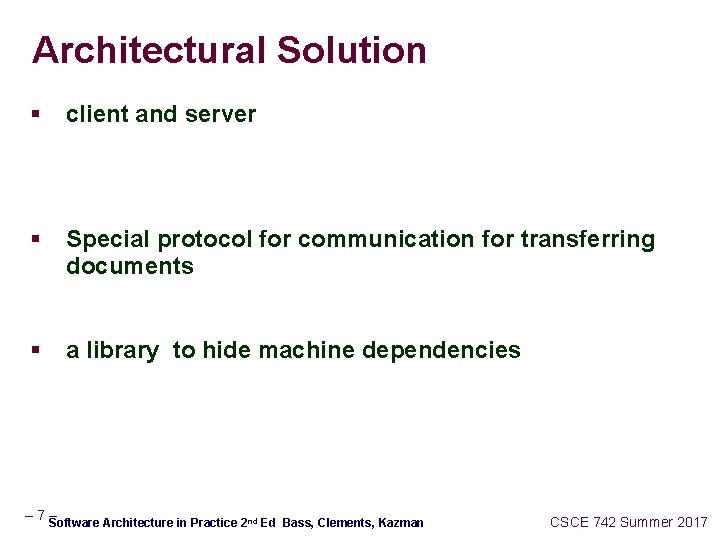 Architectural Solution

▪ client and server

▪ Special protocol for communication for transferring documents

▪ a library to hide machine dependencies

– 7 – Software Architecture in Practice 2nd Ed Bass, Clements, Kazman

CSCE 742 Summer 2017